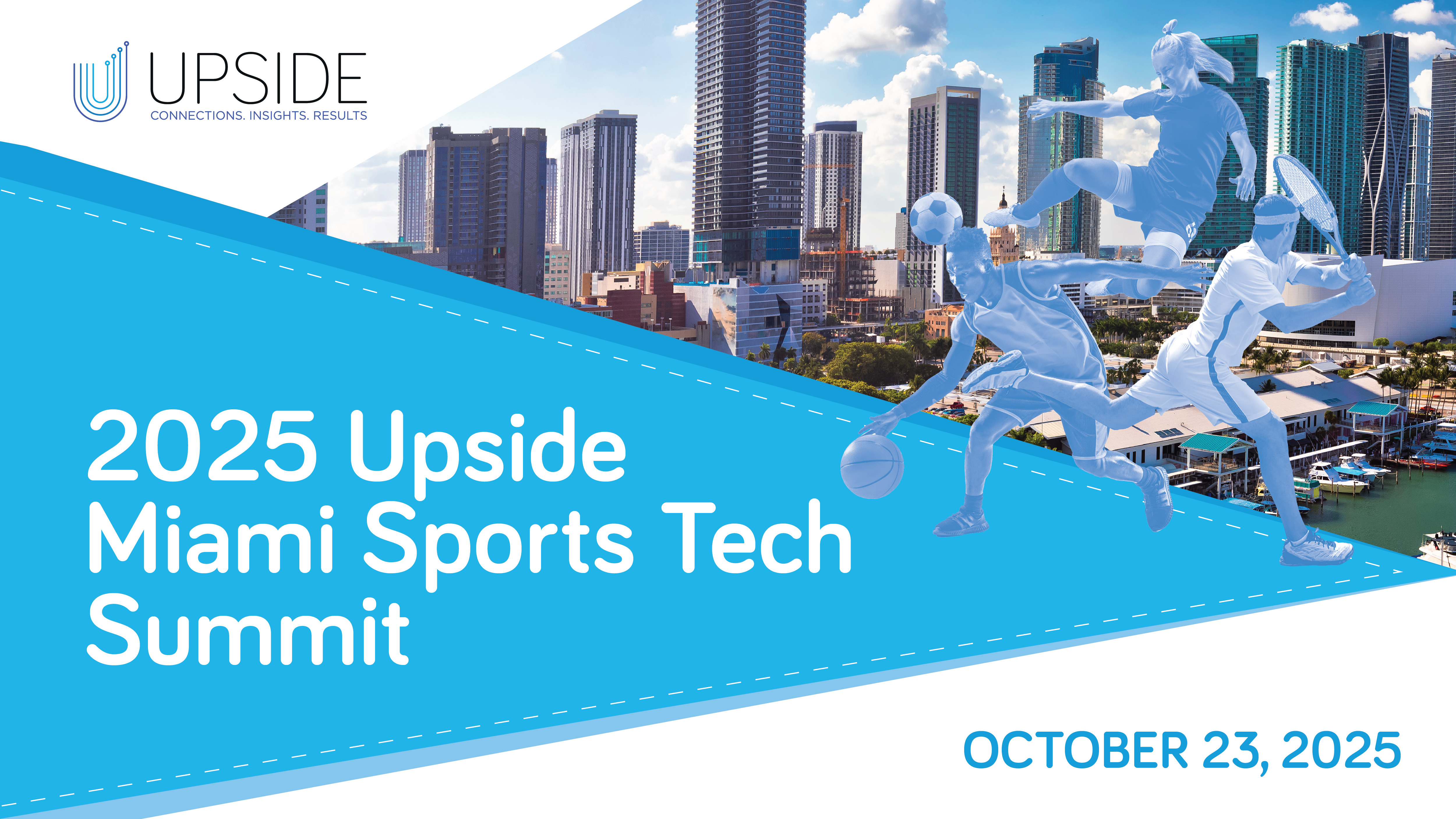 UPSIDE
CONNECTIONS. INSIGHTS. RESULTS

2025 Upside Miami Sports Tech Summit

OCTOBER 23, 2025